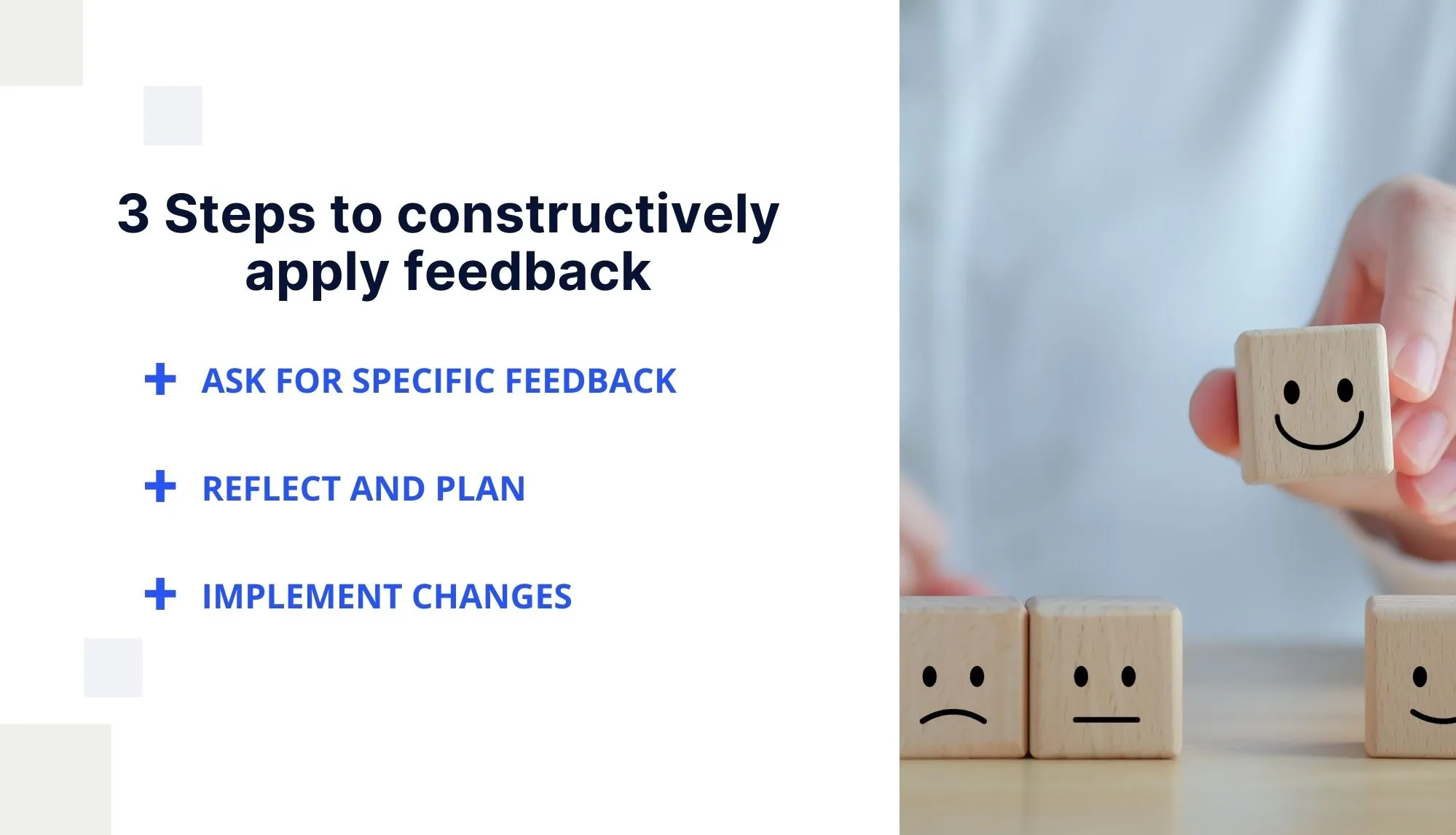 3 Steps to constructively apply feedback

+ ASK FOR SPECIFIC FEEDBACK

+ REFLECT AND PLAN

+ IMPLEMENT CHANGES